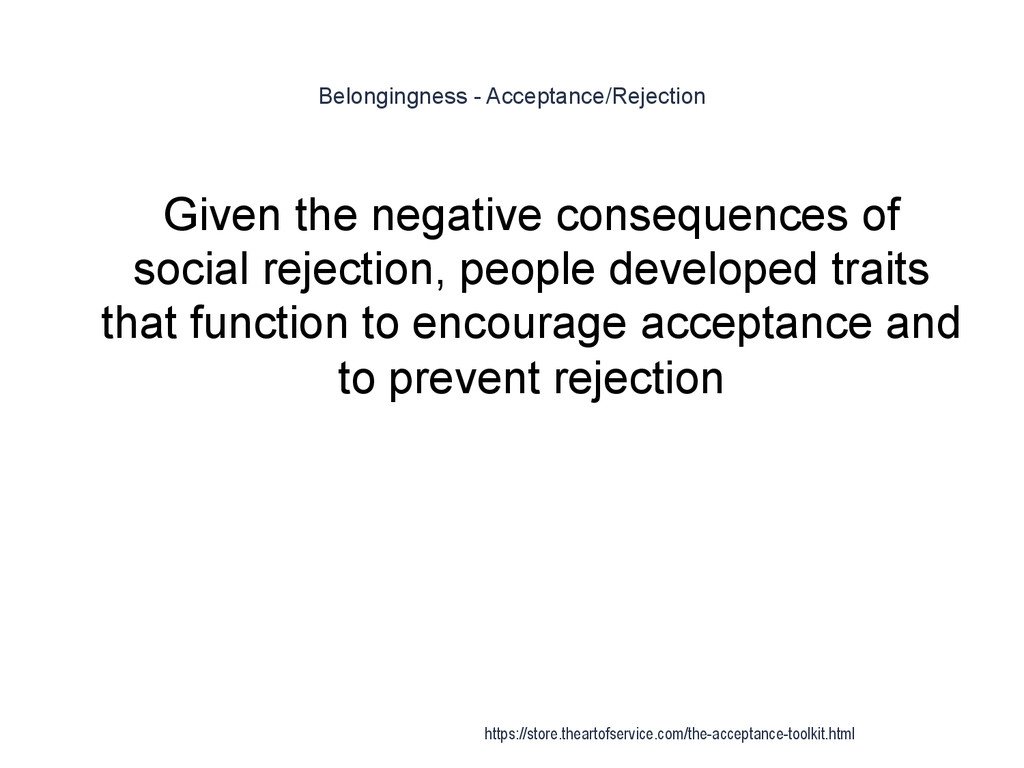 Belongingness - Acceptance/Rejection

Given the negative consequences of social rejection, people developed traits that function to encourage acceptance and to prevent rejection

https://store.theartofservice.com/the-acceptance-toolkit.html